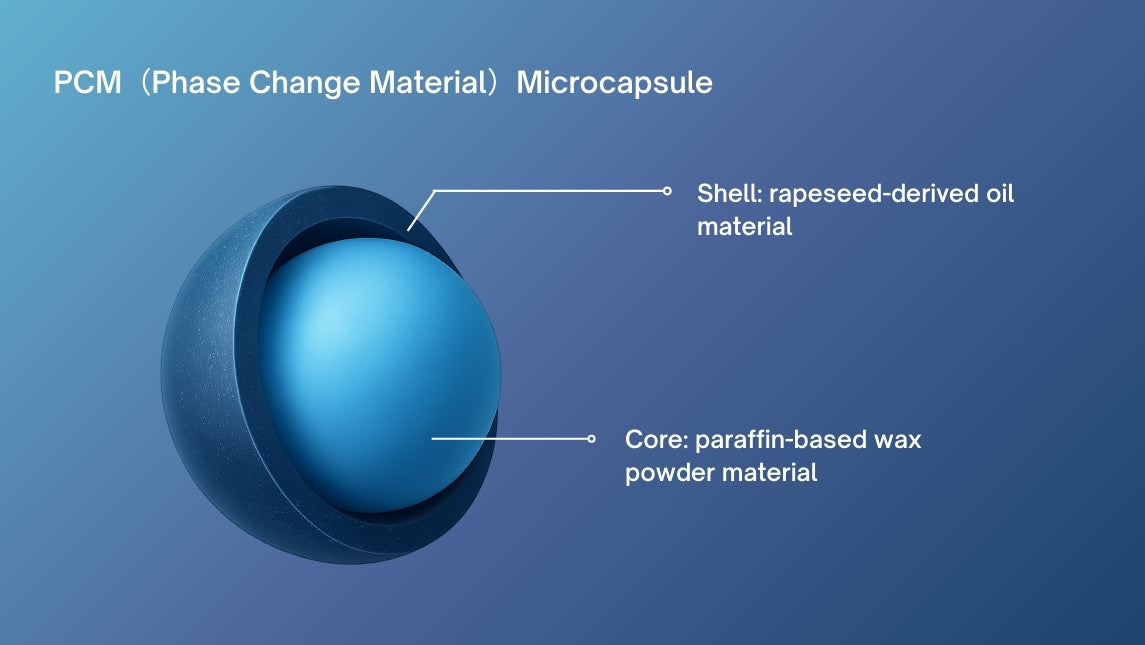 PCM（Phase Change Material）Microcapsule

Shell: rapeseed-derived oil material

Core: paraffin-based wax powder material